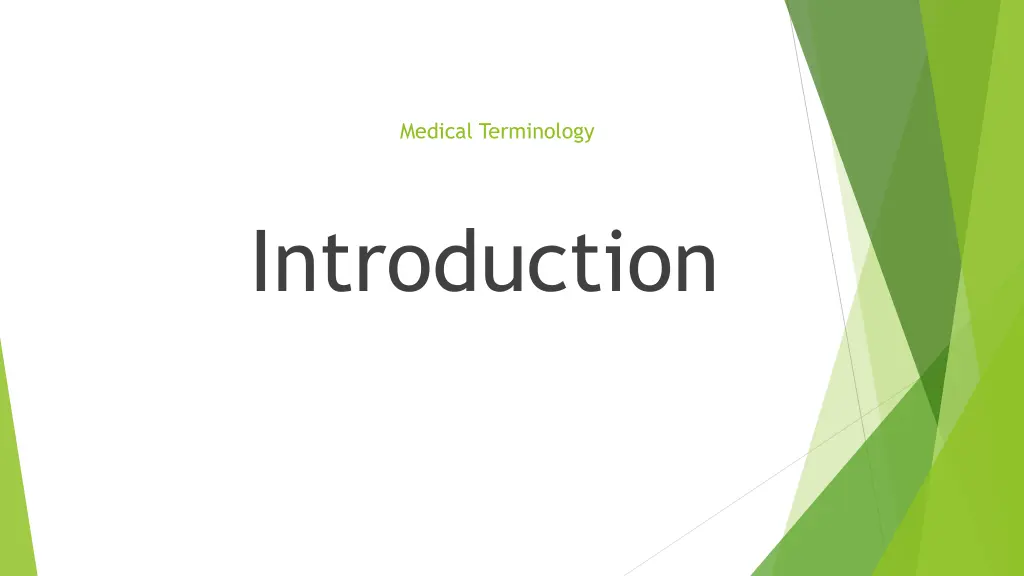 Medical Terminology

Introduction